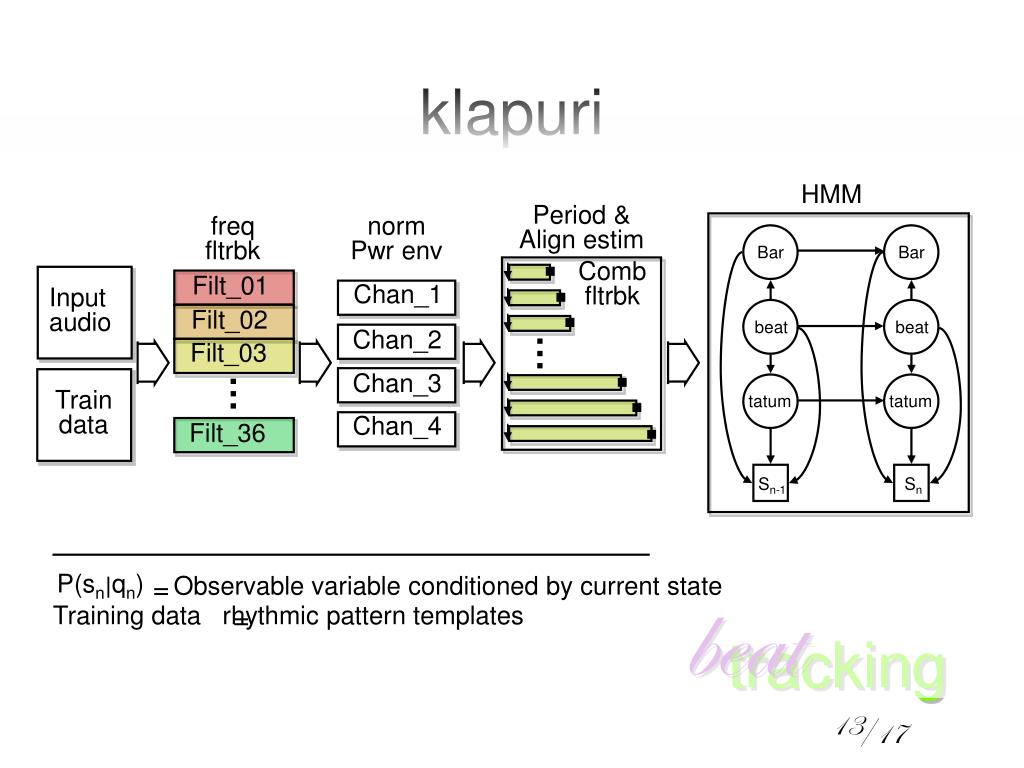 klapuri

Input audio

Train data

freq fltrbk

Filt_01
Filt_02
Filt_03
Filt_36

norm Pwr env

Chan_1
Chan_2
Chan_3
Chan_4

Period & Align estim

Comb fltrbk

HMM

Bar
beat
tatum
$S_{n-1}$

Bar
beat
tatum
$S_n$

$P(s_n|q_n)$ = Observable variable conditioned by current state
Training data = rhythmic pattern templates

beat tracking

13/17